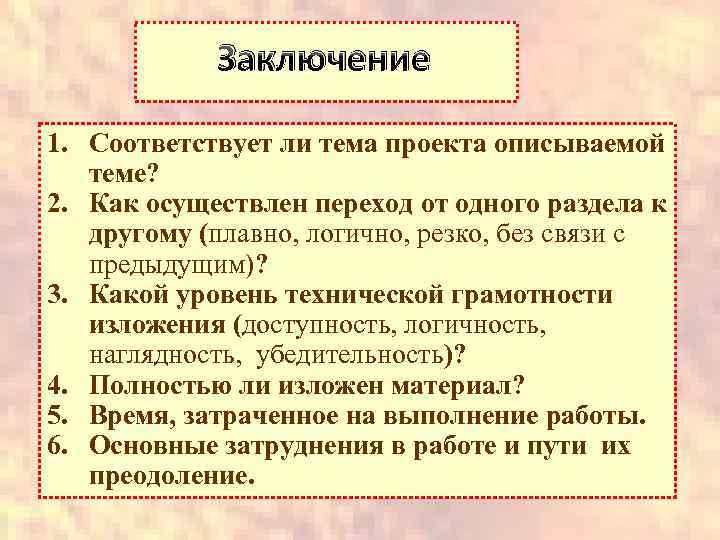 Заключение

1. Соответствует ли тема проекта описываемой теме?
2. Как осуществлен переход от одного раздела к другому (плавно, логично, резко, без связи с предыдущим)?
3. Какой уровень технической грамотности изложения (доступность, логичность, наглядность, убедительность)?
4. Полностью ли изложен материал?
5. Время, затраченное на выполнение работы.
6. Основные затруднения в работе и пути их преодоление.